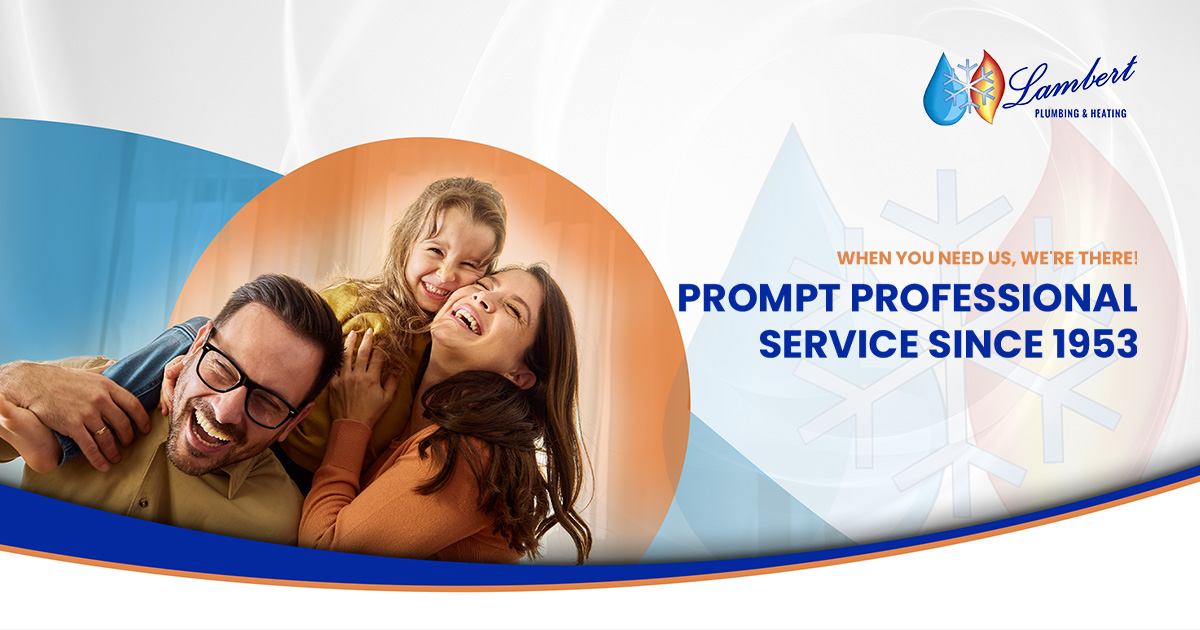 Lambert
PLUMBING & HEATING

WHEN YOU NEED US, WE'RE THERE!

PROMPT PROFESSIONAL SERVICE SINCE 1953